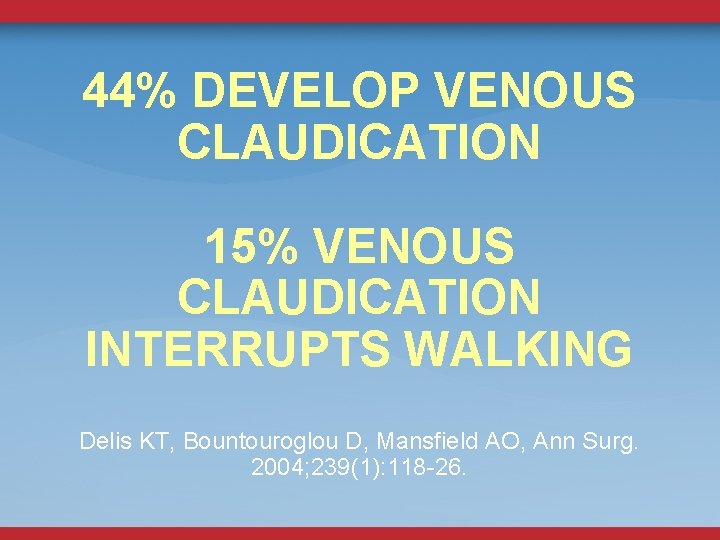 44% DEVELOP VENOUS CLAUDICATION

15% VENOUS CLAUDICATION INTERRUPTS WALKING

Delis KT, Bountouroglou D, Mansfield AO, Ann Surg. 2004;239(1):118-26.